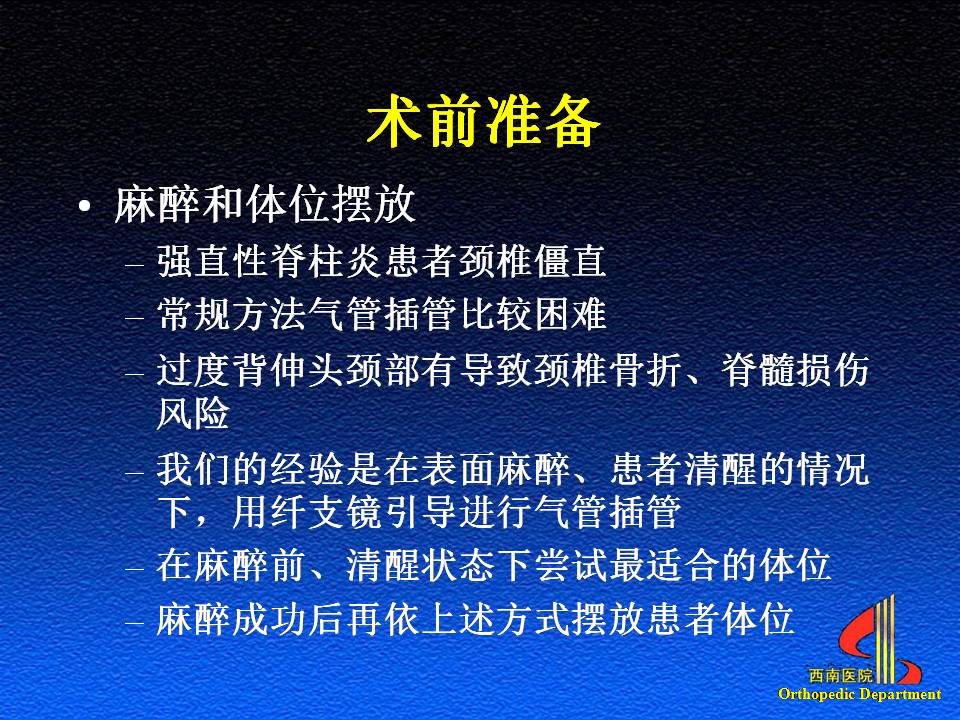 术前准备

• 麻醉和体位摆放
– 强直性脊柱炎患者颈椎僵直
– 常规方法气管插管比较困难
– 过度背伸头颈部有导致颈椎骨折、脊髓损伤风险
– 我们的经验是在表面麻醉、患者清醒的情况下，用纤支镜引导进行气管插管
– 在麻醉前、清醒状态下尝试最适合的体位
– 麻醉成功后再依上述方式摆放患者体位

西南医院
Orthopedic Department